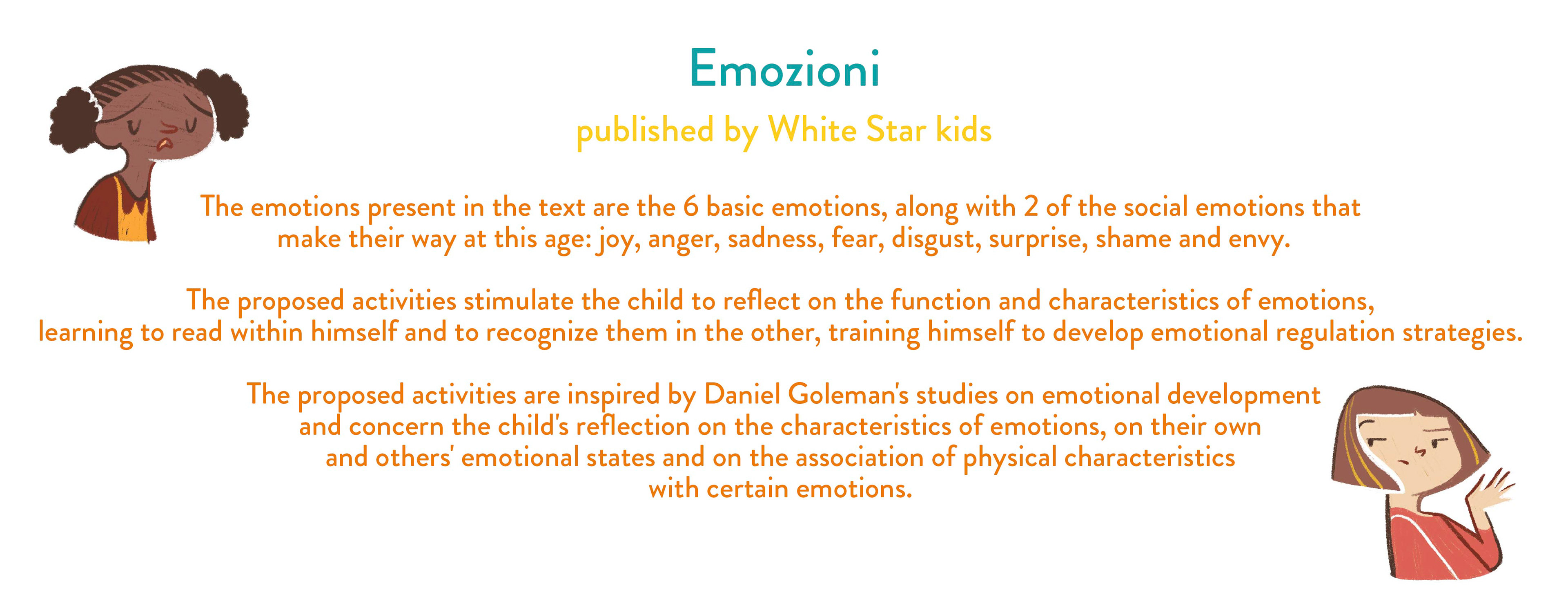 Emozioni

published by White Star kids

The emotions present in the text are the 6 basic emotions, along with 2 of the social emotions that make their way at this age: joy, anger, sadness, fear, disgust, surprise, shame and envy.

The proposed activities stimulate the child to reflect on the function and characteristics of emotions, learning to read within himself and to recognize them in the other, training himself to develop emotional regulation strategies.

The proposed activities are inspired by Daniel Goleman's studies on emotional development and concern the child's reflection on the characteristics of emotions, on their own and others' emotional states and on the association of physical characteristics with certain emotions.